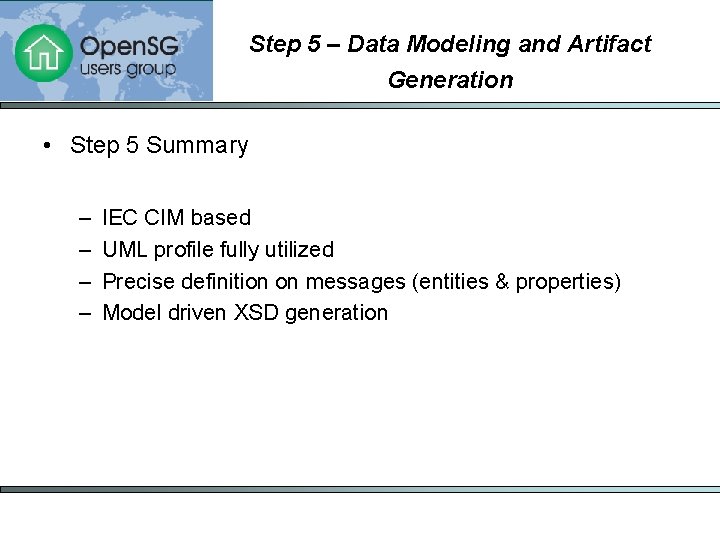 OpenSG
users group

Step 5 – Data Modeling and Artifact Generation

• Step 5 Summary

– IEC CIM based
– UML profile fully utilized
– Precise definition on messages (entities & properties)
– Model driven XSD generation